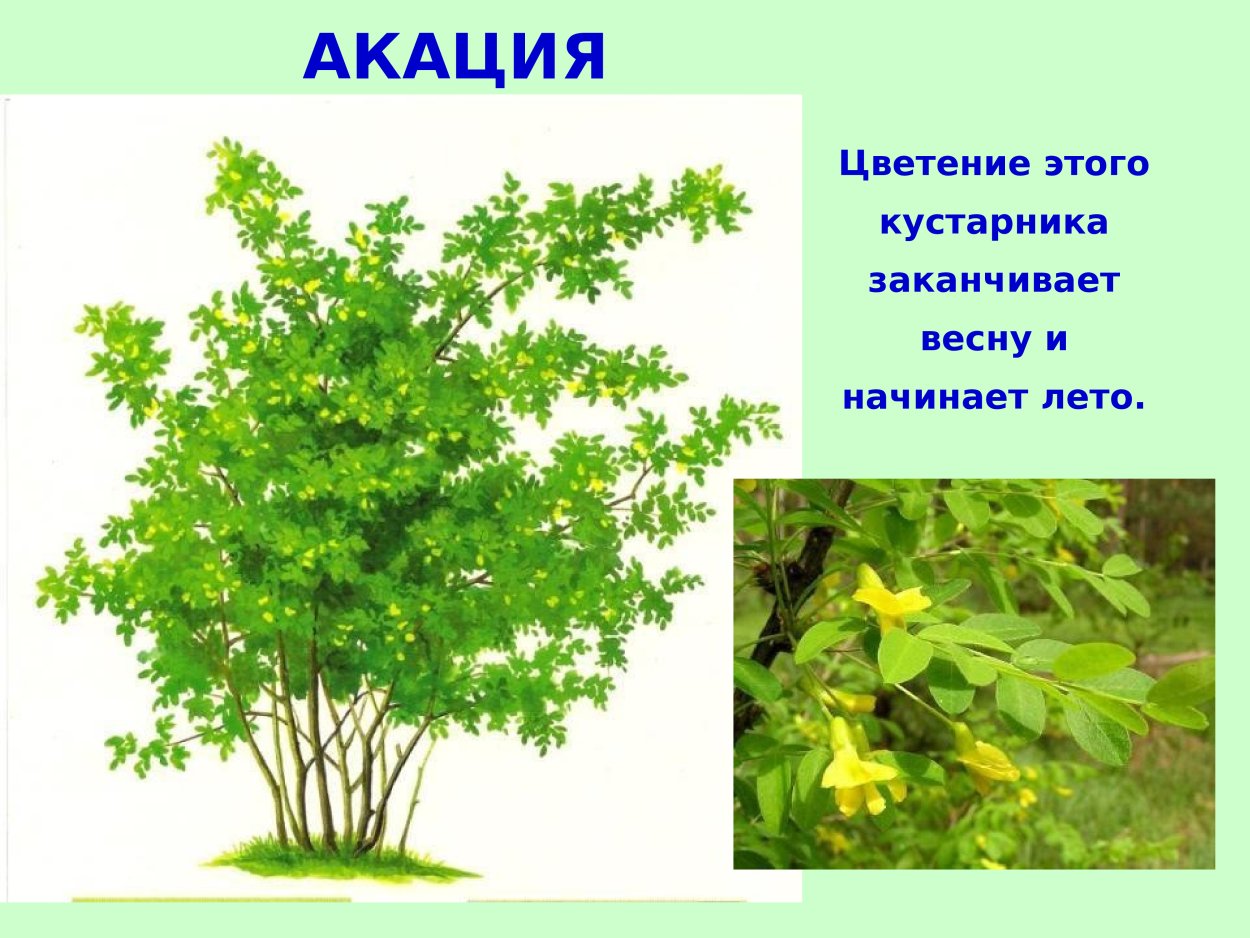 АКАЦИЯ

Цветение этого кустарника заканчивает весну и начинает лето.